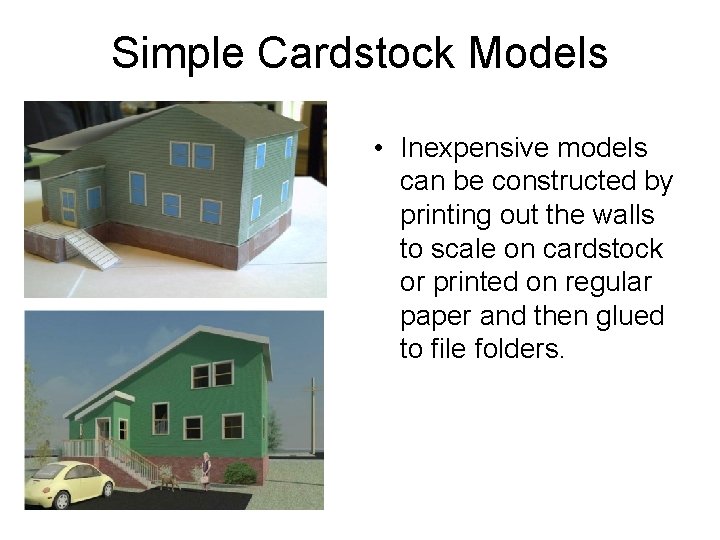 Simple Cardstock Models

• Inexpensive models can be constructed by printing out the walls to scale on cardstock or printed on regular paper and then glued to file folders.